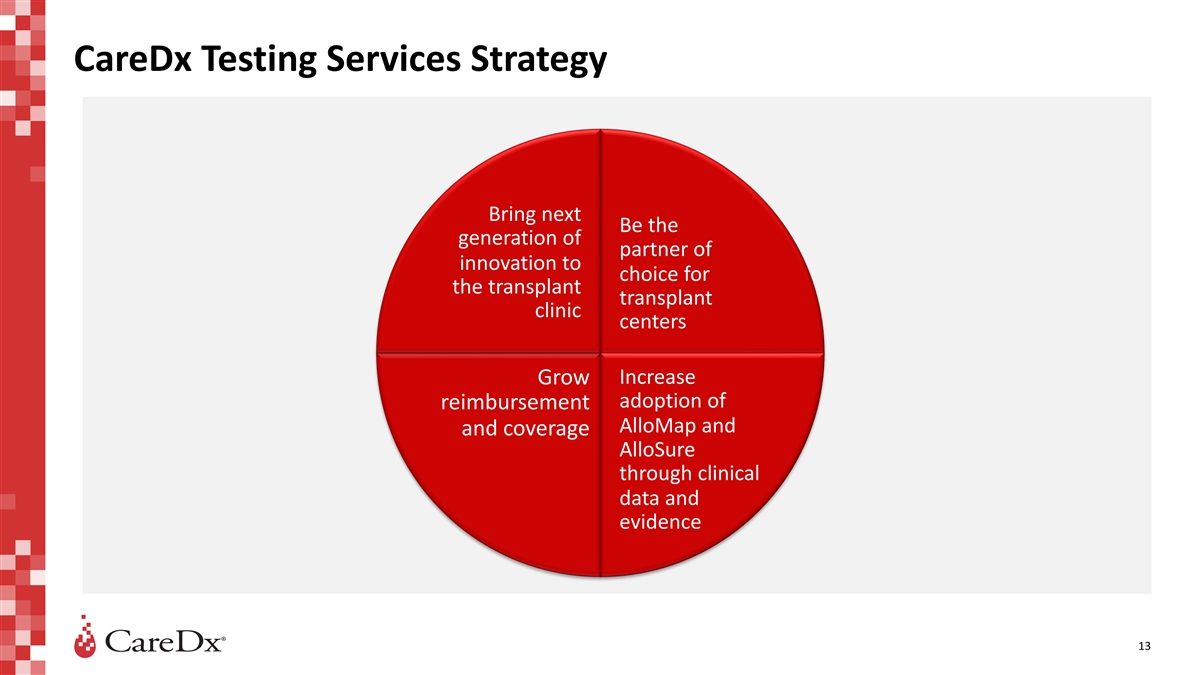 CareDx Testing Services Strategy

Bring next generation of innovation to the transplant clinic

Be the partner of choice for transplant centers

Grow reimbursement and coverage

Increase adoption of AlloMap and AlloSure through clinical data and evidence

CareDx®

13